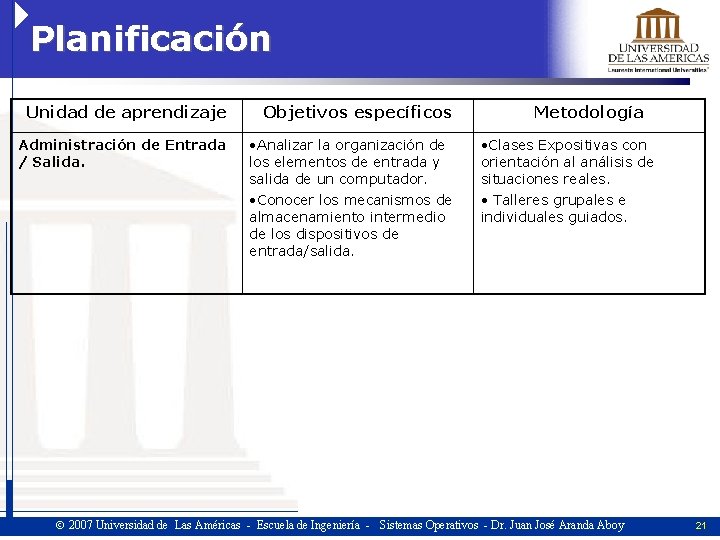 Planificación

UNIVERSIDAD DE LAS AMERICAS
Laureate International Universities

| Unidad de aprendizaje | Objetivos específicos | Metodología |
|---|---|---|
| Administración de Entrada / Salida. | •Analizar la organización de los elementos de entrada y salida de un computador. •Conocer los mecanismos de almacenamiento intermedio de los dispositivos de entrada/salida. | •Clases Expositivas con orientación al análisis de situaciones reales. • Talleres grupales e individuales guiados. |

© 2007 Universidad de Las Américas - Escuela de Ingeniería - Sistemas Operativos - Dr. Juan José Aranda Aboy

21